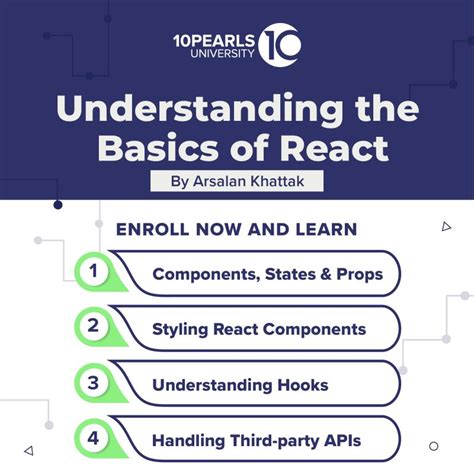 10PEARLS UNIVERSITY 10

Understanding the Basics of React

By Arsalan Khattak

ENROLL NOW AND LEARN

1 Components, States & Props

2 Styling React Components

3 Understanding Hooks

4 Handling Third-party APIs